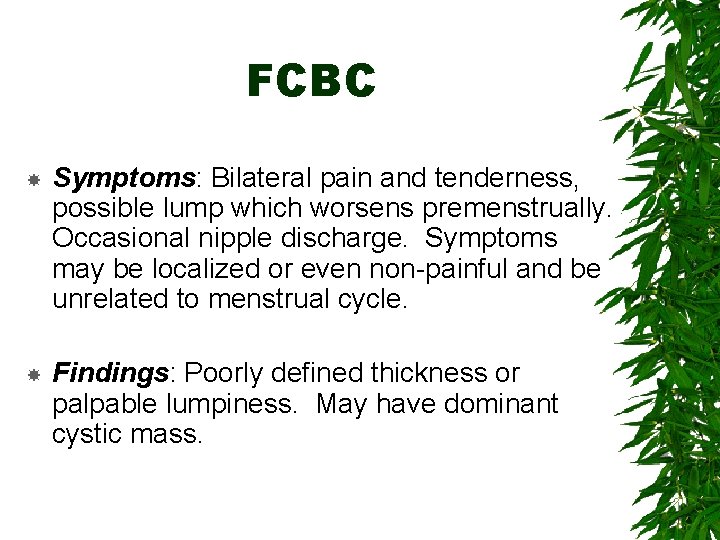 FCBC

Symptoms: Bilateral pain and tenderness, possible lump which worsens premenstrually. Occasional nipple discharge. Symptoms may be localized or even non-painful and be unrelated to menstrual cycle.

Findings: Poorly defined thickness or palpable lumpiness. May have dominant cystic mass.